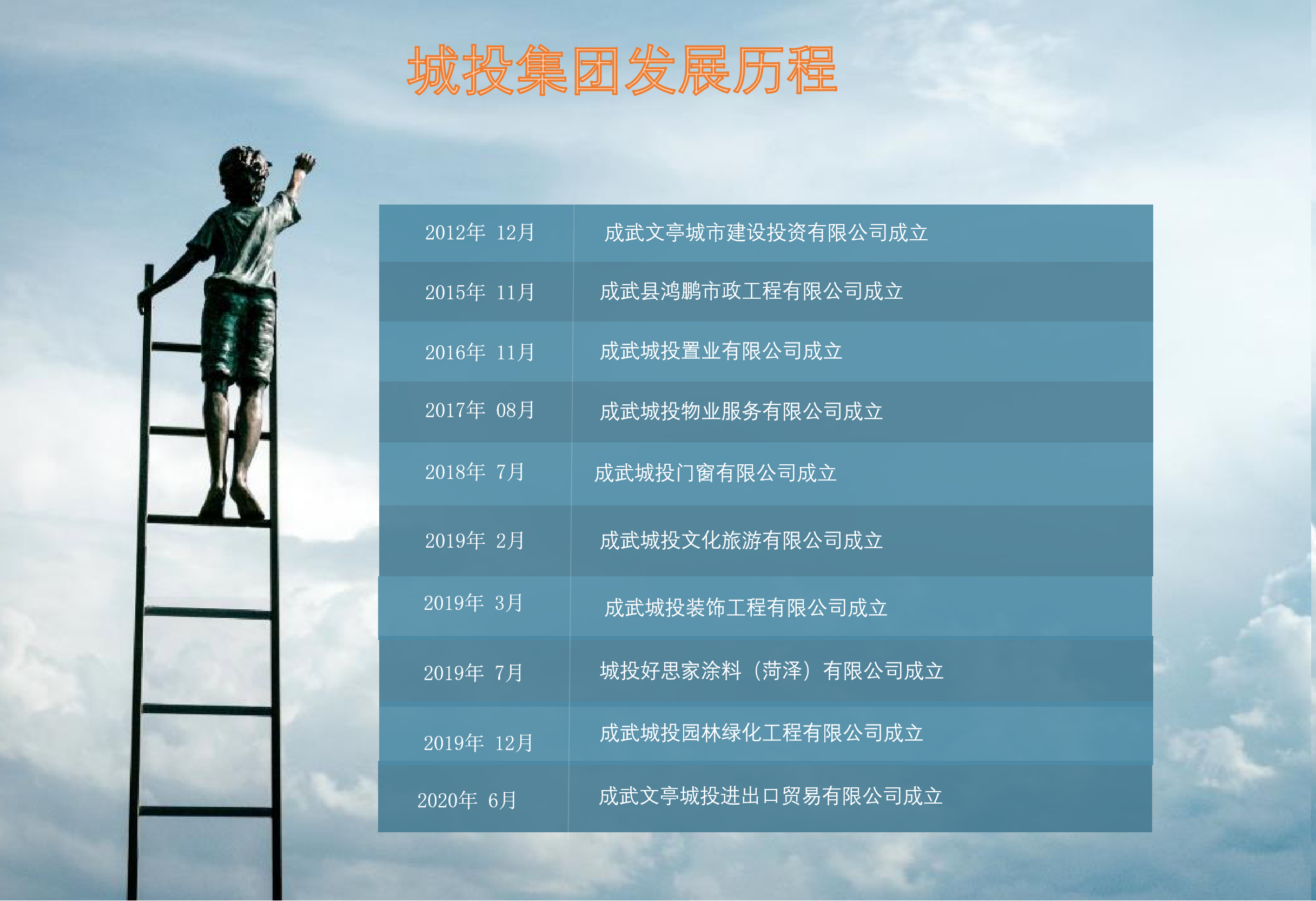 城投集团发展历程

| | |
|---|---|
| 2012年 12月 | 成武文亭城市建设投资有限公司成立 |
| 2015年 11月 | 成武县鸿鹏市政工程有限公司成立 |
| 2016年 11月 | 成武城投置业有限公司成立 |
| 2017年 08月 | 成武城投物业服务有限公司成立 |
| 2018年 7月 | 成武城投门窗有限公司成立 |
| 2019年 2月 | 成武城投文化旅游有限公司成立 |
| 2019年 3月 | 成武城投装饰工程有限公司成立 |
| 2019年 7月 | 城投好思家涂料（菏泽）有限公司成立 |
| 2019年 12月 | 成武城投园林绿化工程有限公司成立 |
| 2020年 6月 | 成武文亭城投进出口贸易有限公司成立 |